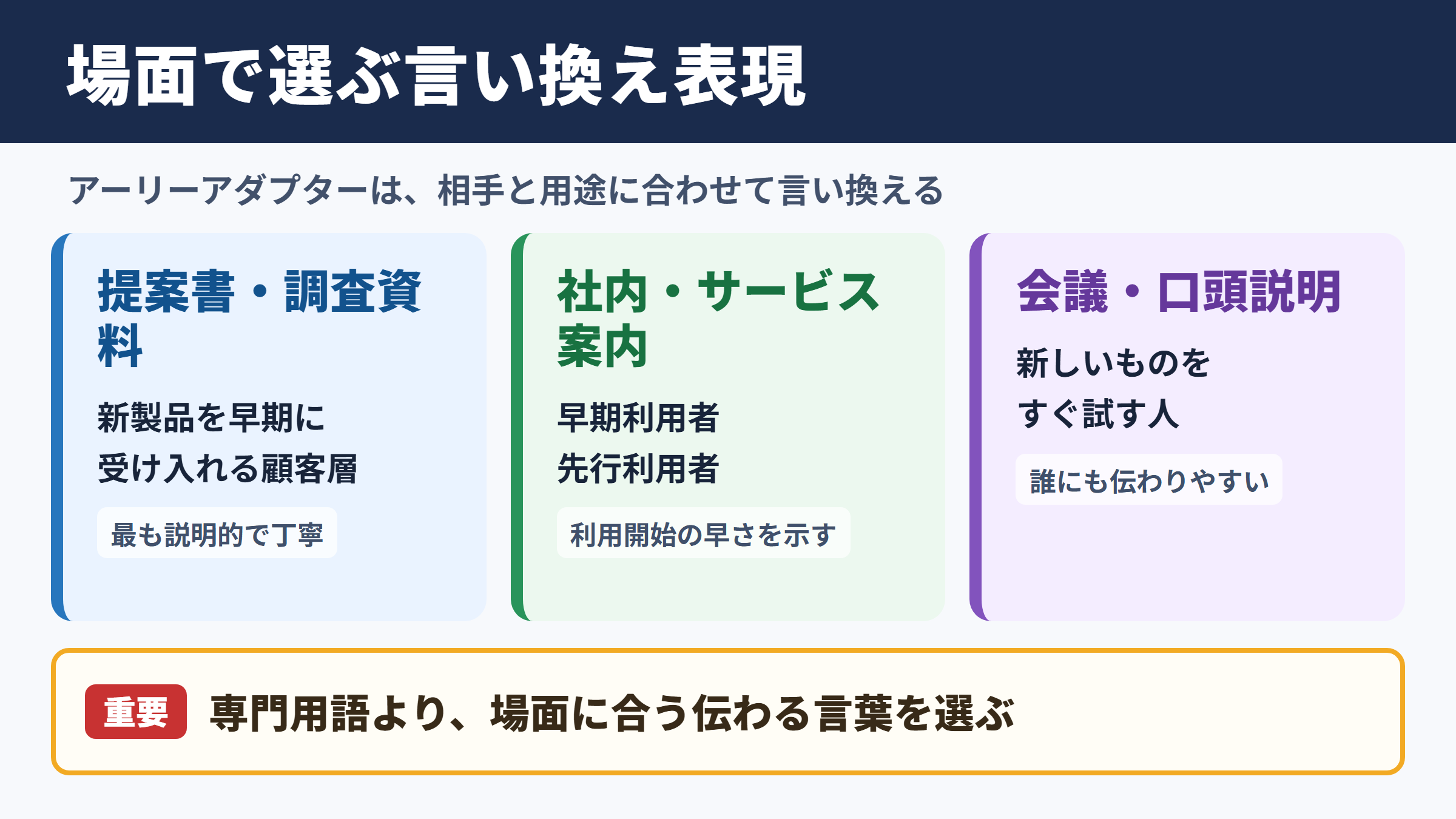 場面で選ぶ言い換え表現

アーリーアダプターは、相手と用途に合わせて言い換える

提案書・調査資料

新製品を早期に
受け入れる顧客層

最も説明的で丁寧

社内・サービス案内

早期利用者
先行利用者

利用開始の早さを示す

会議・口頭説明

新しいものを
すぐ試す人

誰にも伝わりやすい

重要 専門用語より、場面に合う伝わる言葉を選ぶ